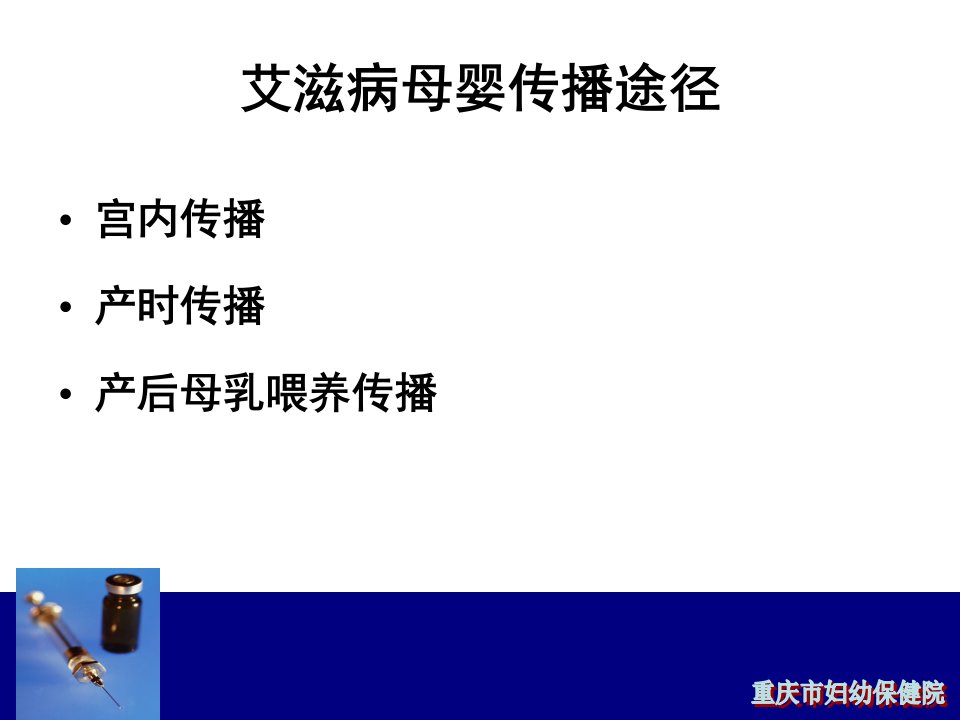 艾滋病母婴传播途径

• 宫内传播
• 产时传播
• 产后母乳喂养传播

重庆市妇幼保健院